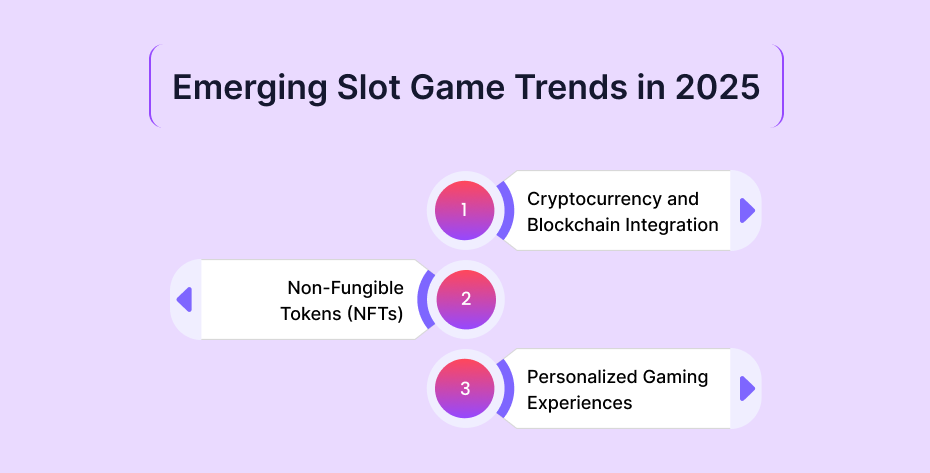 Emerging Slot Game Trends in 2025

1
Cryptocurrency and Blockchain Integration

Non-Fungible Tokens (NFTs)
2

3
Personalized Gaming Experiences